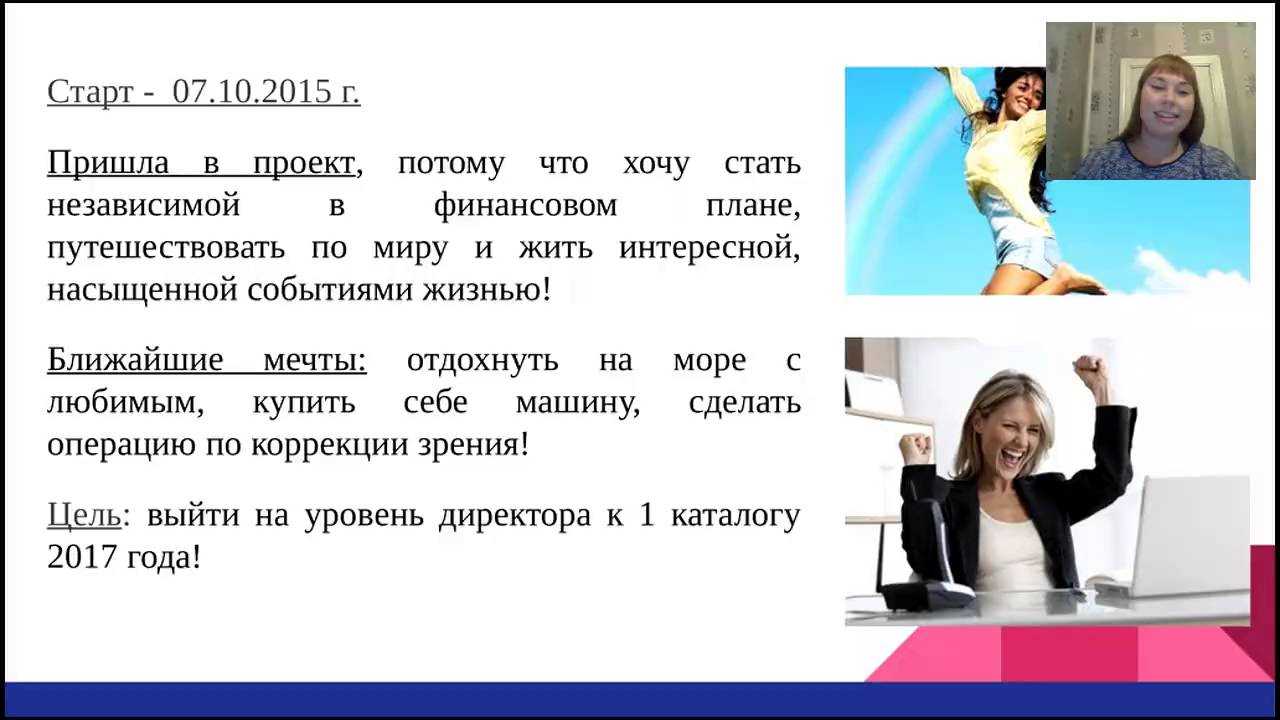 Старт - 07.10.2015 г.

Пришла в проект, потому что хочу стать независимой в финансовом плане, путешествовать по миру и жить интересной, насыщенной событиями жизнью!

Ближайшие мечты: отдохнуть на море с любимым, купить себе машину, сделать операцию по коррекции зрения!

Цель: выйти на уровень директора к 1 каталогу 2017 года!